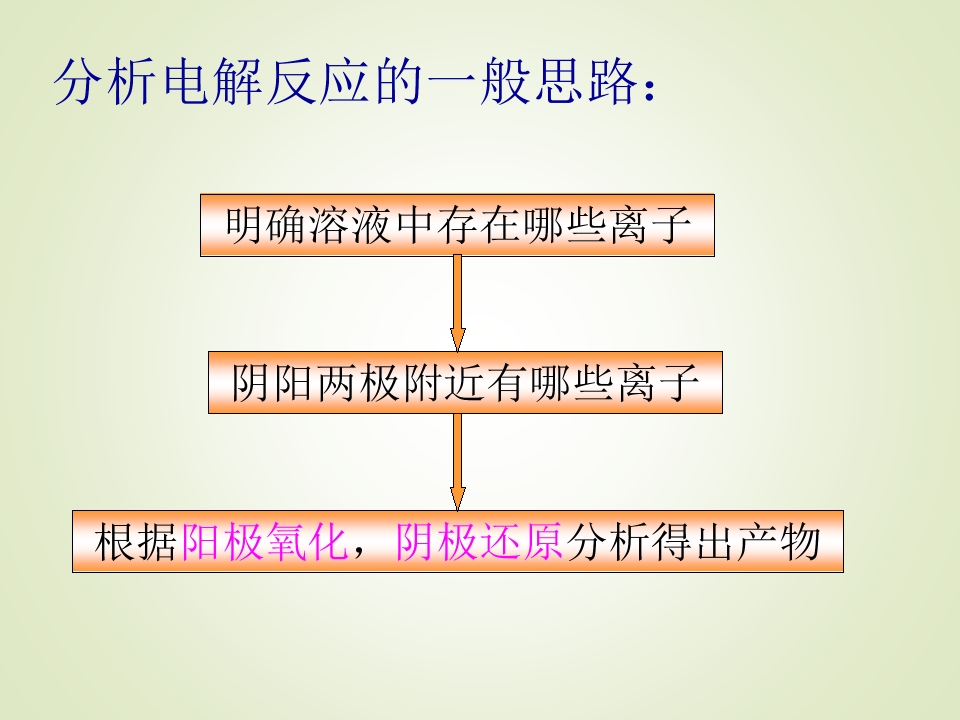 分析电解反应的一般思路：

明确溶液中存在哪些离子

阴阳两极附近有哪些离子

根据阳极氧化，阴极还原分析得出产物